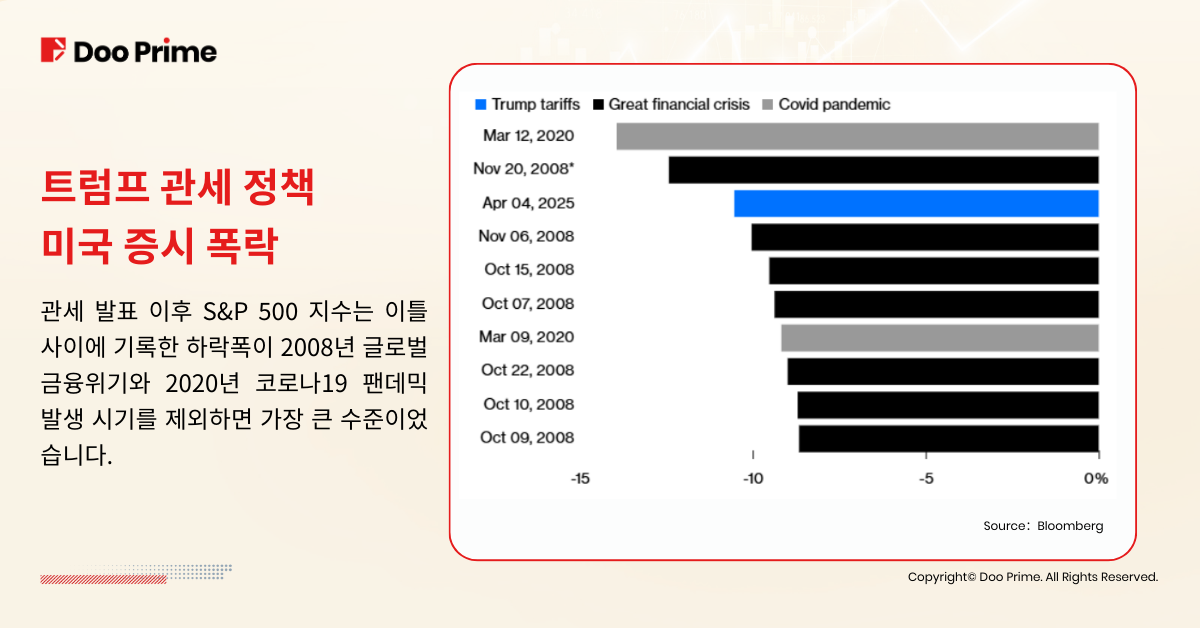 Doo Prime

트럼프 관세 정책
미국 증시 폭락

관세 발표 이후 S&P 500 지수는 이틀 사이에 기록한 하락폭이 2008년 글로벌 금융위기와 2020년 코로나19 팬데믹 발생 시기를 제외하면 가장 큰 수준이었습니다.

Trump tariffs
Great financial crisis
Covid pandemic

Mar 12, 2020
Nov 20, 2008*
Apr 04, 2025
Nov 06, 2008
Oct 15, 2008
Oct 07, 2008
Mar 09, 2020
Oct 22, 2008
Oct 10, 2008
Oct 09, 2008

-15
-10
-5
0%

Source: Bloomberg

Copyright© Doo Prime. All Rights Reserved.